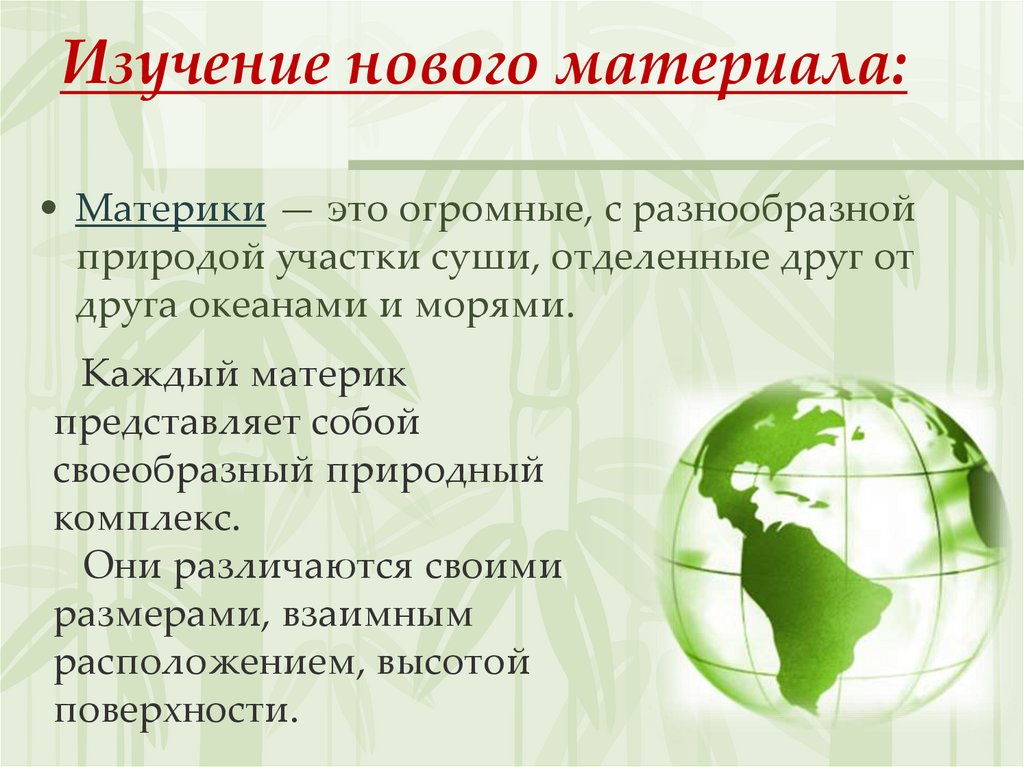 Изучение нового материала:

• Материки — это огромные, с разнообразной природой участки суши, отделенные друг от друга океанами и морями.

Каждый материк представляет собой своеобразный природный комплекс.

Они различаются своими размерами, взаимным расположением, высотой поверхности.